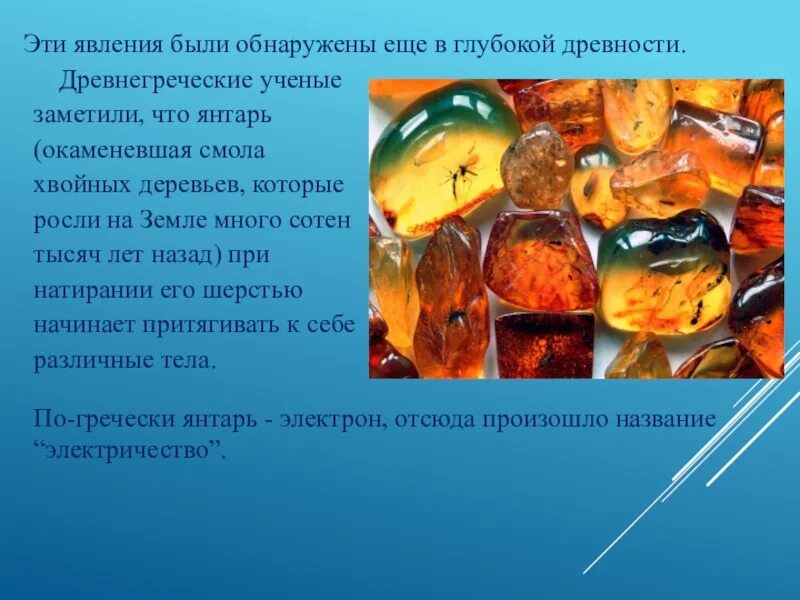 Эти явления были обнаружены еще в глубокой древности.

Древнегреческие ученые заметили, что янтарь (окаменевшая смола хвойных деревьев, которые росли на Земле много сотен тысяч лет назад) при натирании его шерстью начинает притягивать к себе различные тела.

По-гречески янтарь - электрон, отсюда произошло название “электричество”.